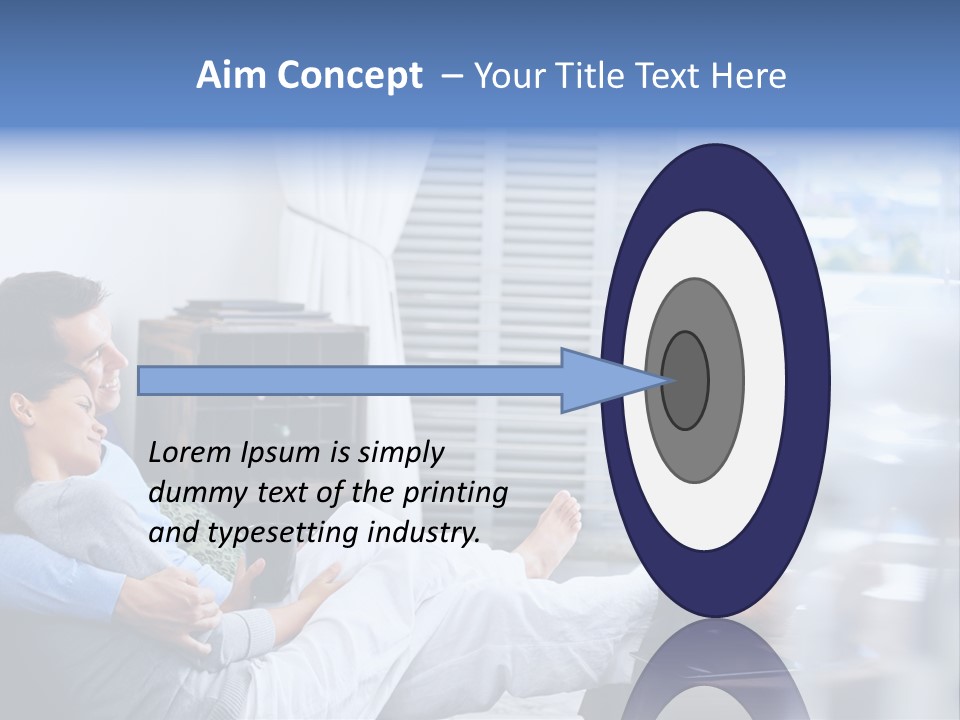 Aim Concept – Your Title Text Here

Lorem Ipsum is simply dummy text of the printing and typesetting industry.